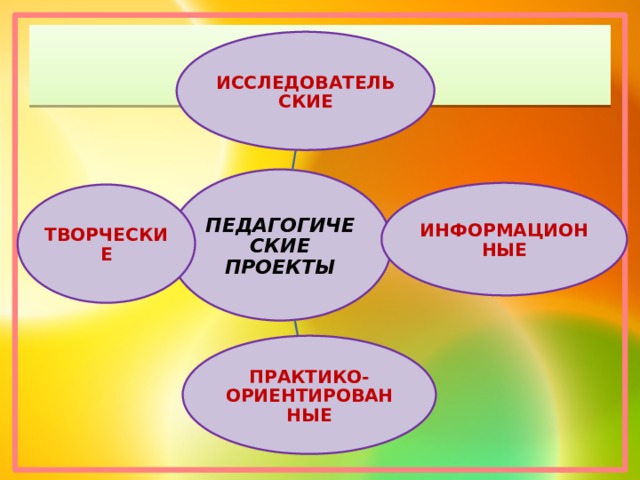 ИССЛЕДОВАТЕЛЬСКИЕ

ТВОРЧЕСКИЕ

ПЕДАГОГИЧЕСКИЕ ПРОЕКТЫ

ИНФОРМАЦИОННЫЕ

ПРАКТИКО-ОРИЕНТИРОВАННЫЕ